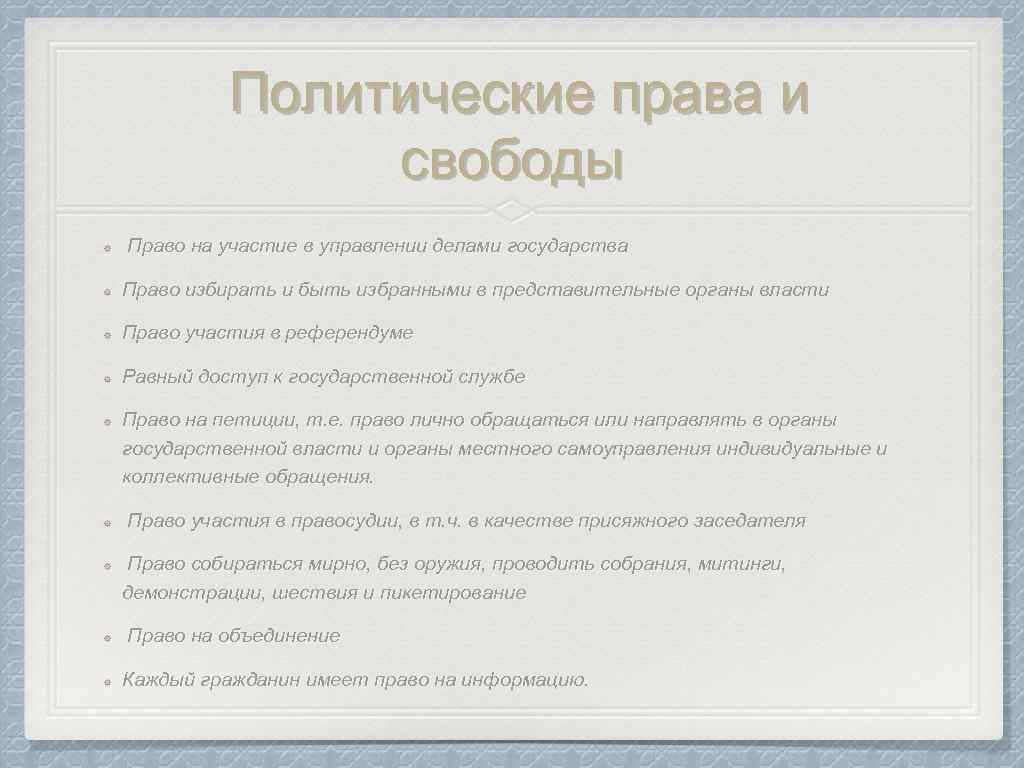 Политические права и свободы

Право на участие в управлении делами государства

Право избирать и быть избранными в представительные органы власти

Право участия в референдуме

Равный доступ к государственной службе

Право на петиции, т.е. право лично обращаться или направлять в органы государственной власти и органы местного самоуправления индивидуальные и коллективные обращения.

Право участия в правосудии, в т.ч. в качестве присяжного заседателя

Право собираться мирно, без оружия, проводить собрания, митинги, демонстрации, шествия и пикетирование

Право на объединение

Каждый гражданин имеет право на информацию.